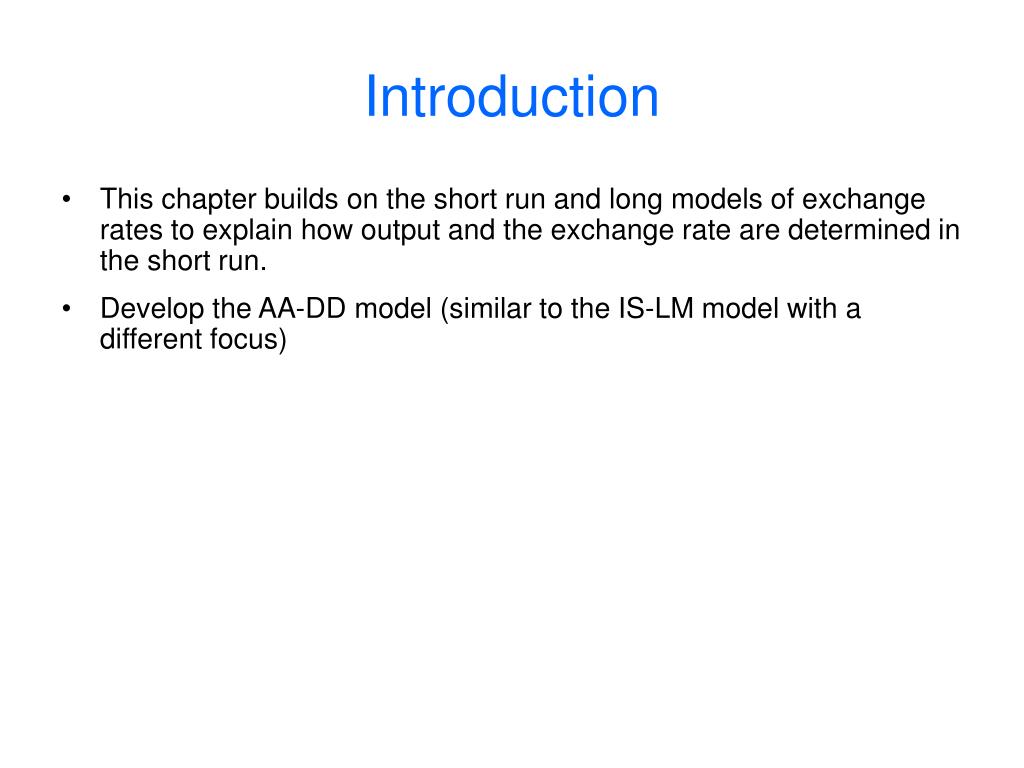 Introduction

• This chapter builds on the short run and long models of exchange rates to explain how output and the exchange rate are determined in the short run.

• Develop the AA-DD model (similar to the IS-LM model with a different focus)